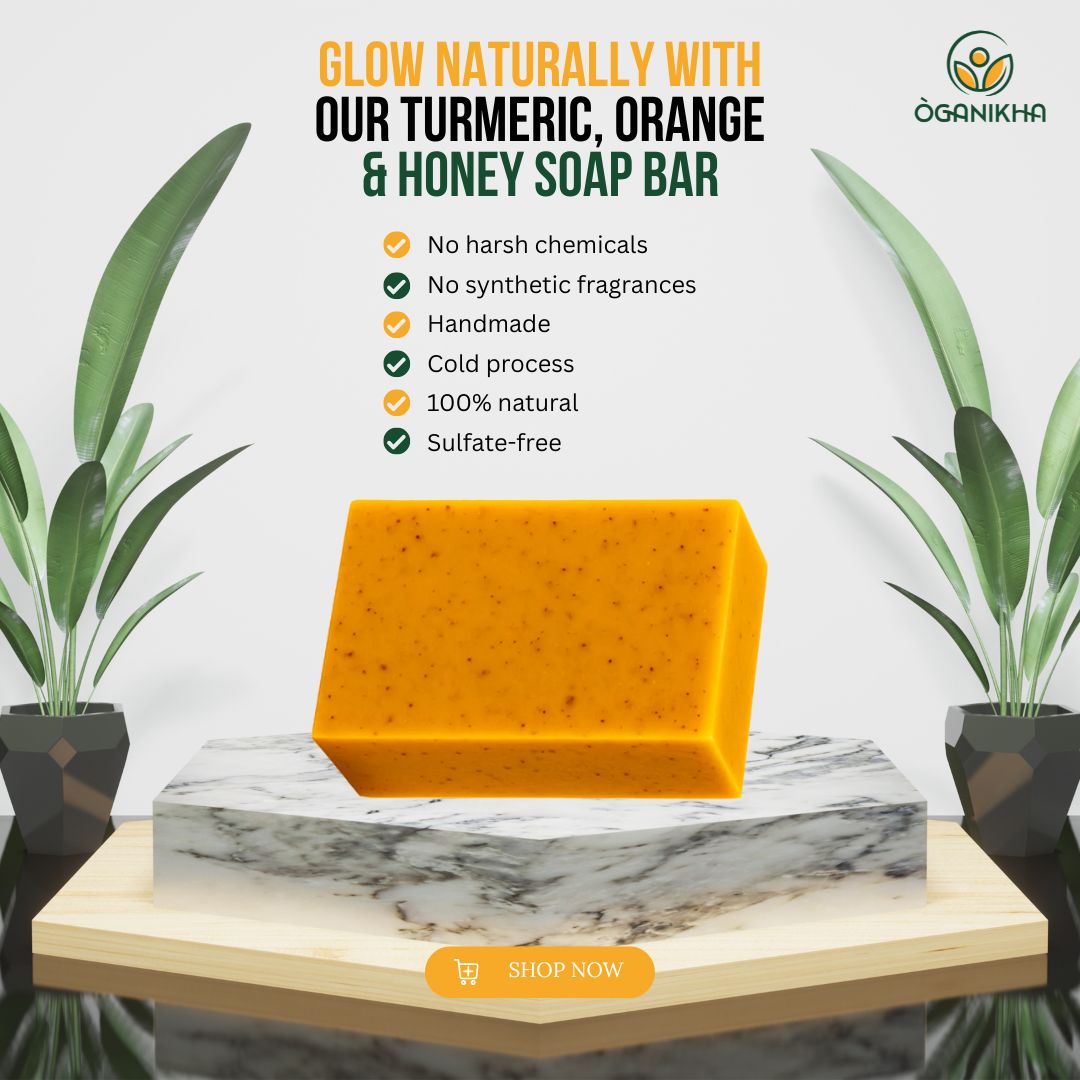 GLOW NATURALLY WITH OUR TURMERIC, ORANGE & HONEY SOAP BAR

ÒGANIKHA

No harsh chemicals
No synthetic fragrances
Handmade
Cold process
100% natural
Sulfate-free

SHOP NOW